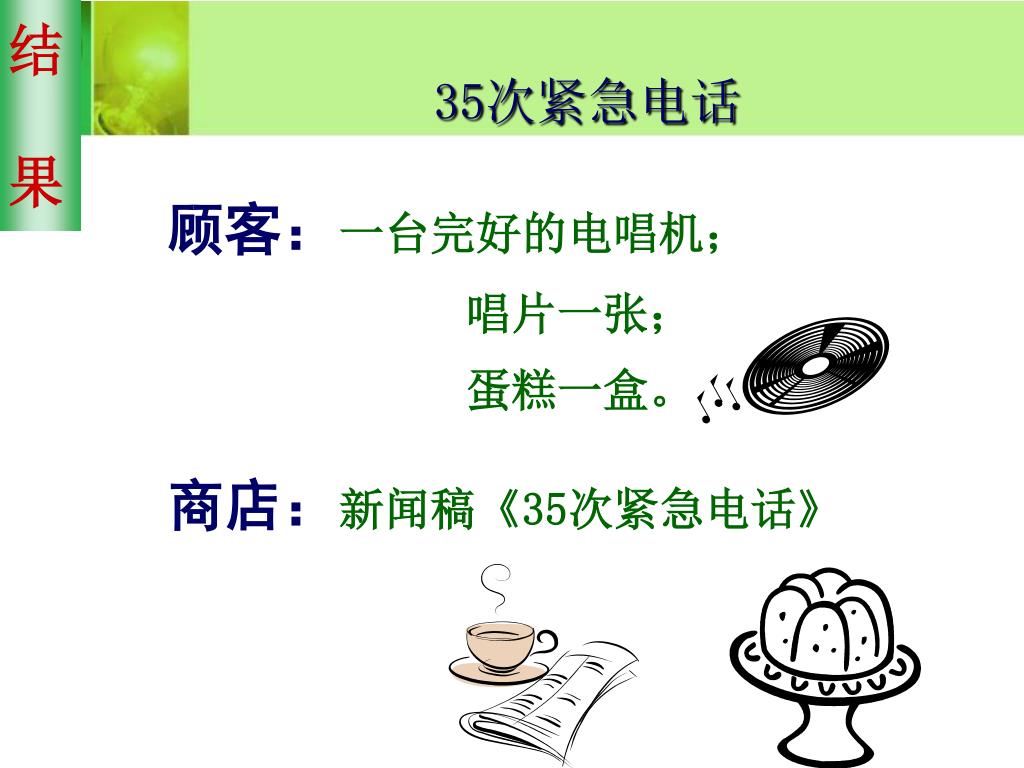 结果

35次紧急电话

顾客：一台完好的电唱机；

唱片一张；

蛋糕一盒。

商店：新闻稿《35次紧急电话》